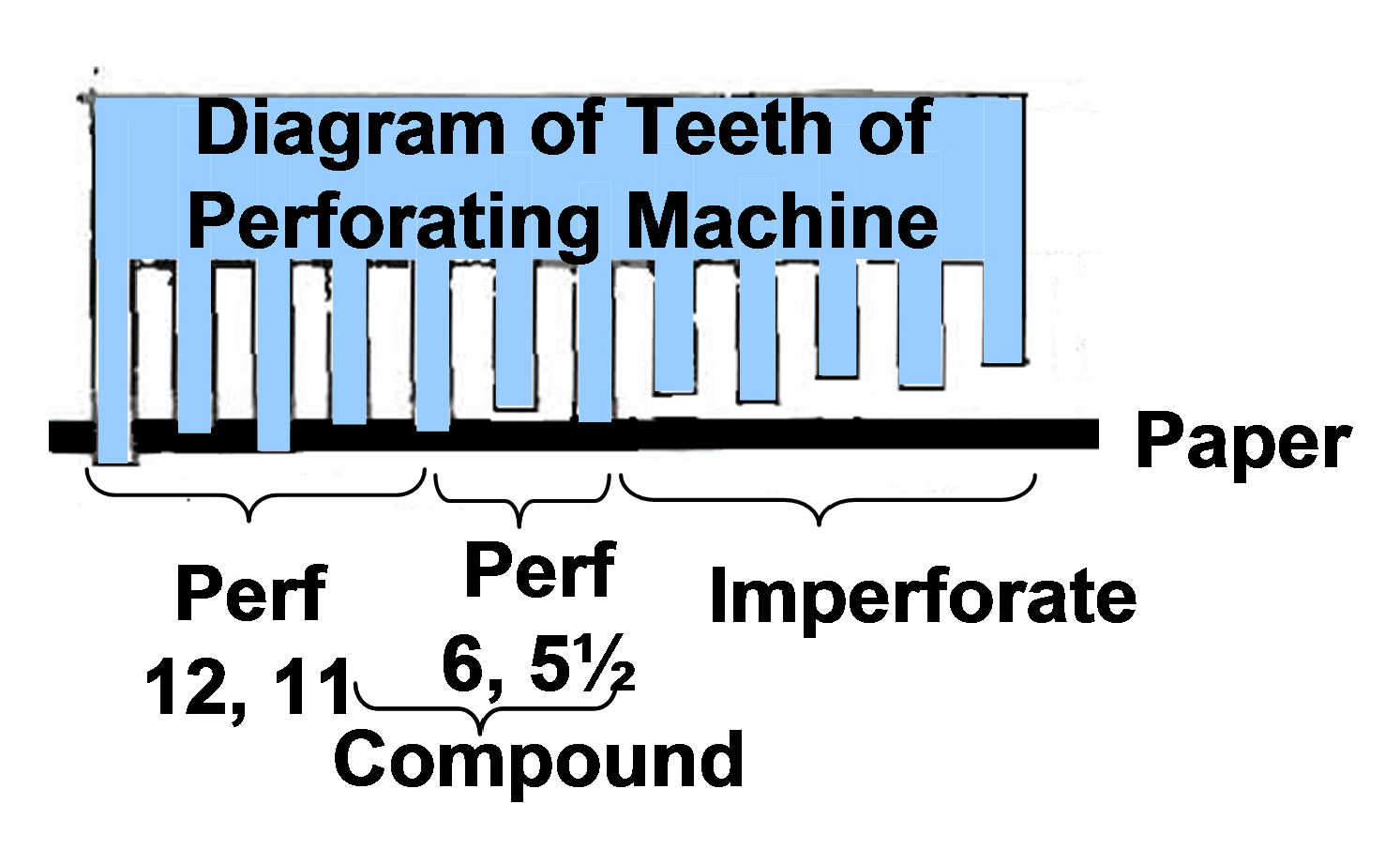 Diagram of Teeth of Perforating Machine

Paper

Perf 12, 11

Perf 6, 5½

Imperforate

Compound